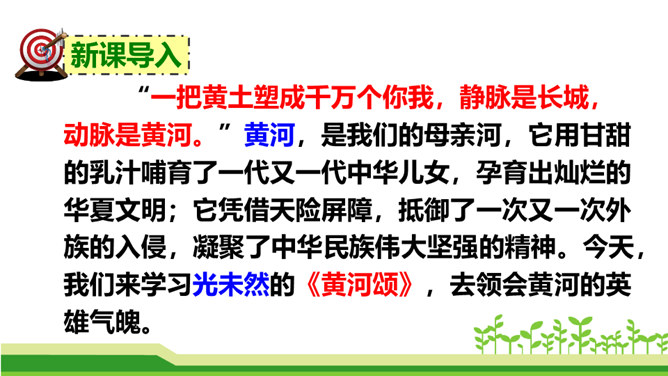 新课导入

“一把黄土塑成千万个你我，静脉是长城，动脉是黄河。”黄河，是我们的母亲河，它用甘甜的乳汁哺育了一代又一代中华儿女，孕育出灿烂的华夏文明；它凭借天险屏障，抵御了一次又一次外族的入侵，凝聚了中华民族伟大坚强的精神。今天，我们来学习光未然的《黄河颂》，去领会黄河的英雄气魄。